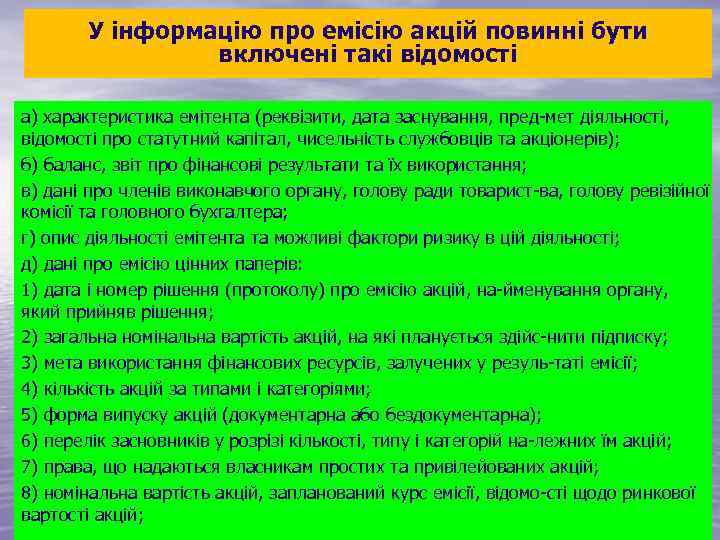 У інформацію про емісію акцій повинні бути включені такі відомості

а) характеристика емітента (реквізити, дата заснування, пред-мет діяльності, відомості про статутний капітал, чисельність службовців та акціонерів);

б) баланс, звіт про фінансові результати та їх використання;

в) дані про членів виконавчого органу, голову ради товарист-ва, голову ревізійної комісії та головного бухгалтера;

г) опис діяльності емітента та можливі фактори ризику в цій діяльності;

д) дані про емісію цінних паперів:

1) дата і номер рішення (протоколу) про емісію акцій, на-йменування органу, який прийняв рішення;

2) загальна номінальна вартість акцій, на які планується здійс-нити підписку;

3) мета використання фінансових ресурсів, залучених у резуль-таті емісії;

4) кількість акцій за типами і категоріями;

5) форма випуску акцій (документарна або бездокументарна);

6) перелік засновників у розрізі кількості, типу і категорій на-лежних їм акцій;

7) права, що надаються власникам простих та привілейованих акцій;

8) номінальна вартість акцій, запланований курс емісії, відомо-сті щодо ринкової вартості акцій;